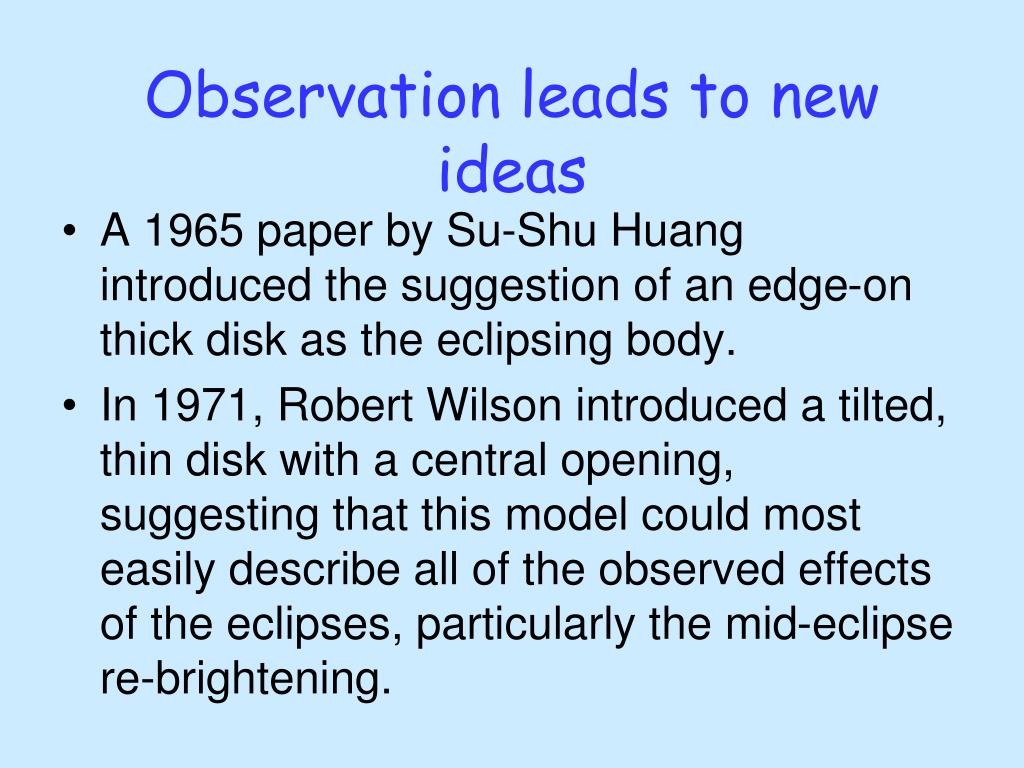 Observation leads to new ideas

• A 1965 paper by Su-Shu Huang introduced the suggestion of an edge-on thick disk as the eclipsing body.

• In 1971, Robert Wilson introduced a tilted, thin disk with a central opening, suggesting that this model could most easily describe all of the observed effects of the eclipses, particularly the mid-eclipse re-brightening.